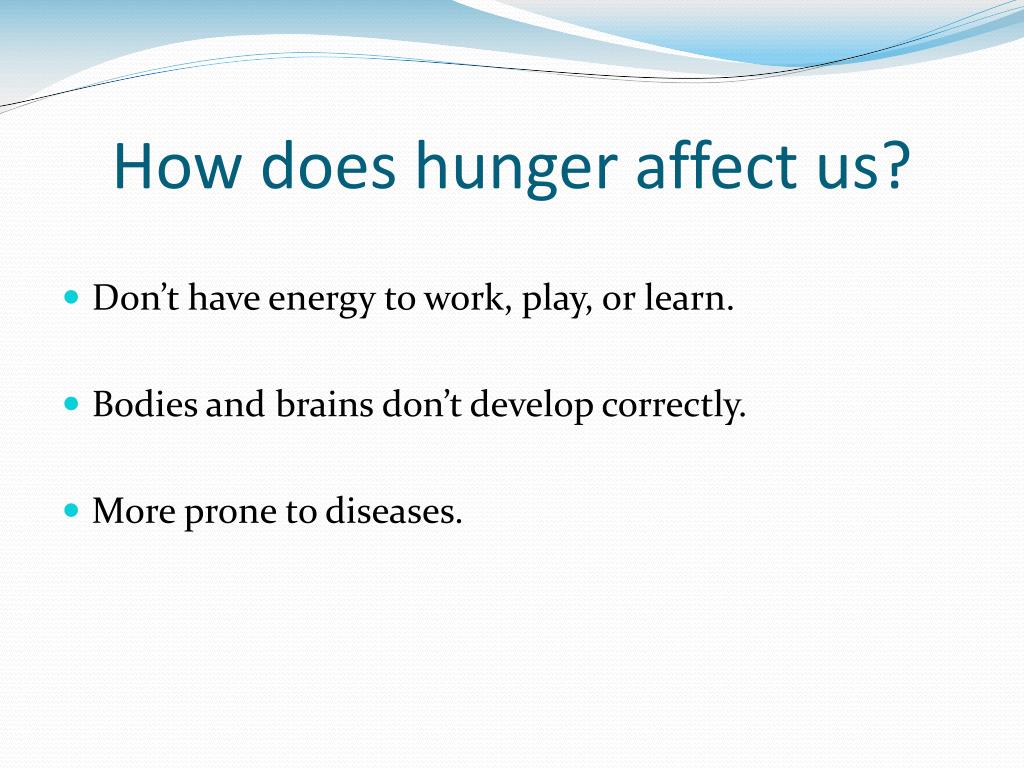 How does hunger affect us?

- Don’t have energy to work, play, or learn.
- Bodies and brains don’t develop correctly.
- More prone to diseases.